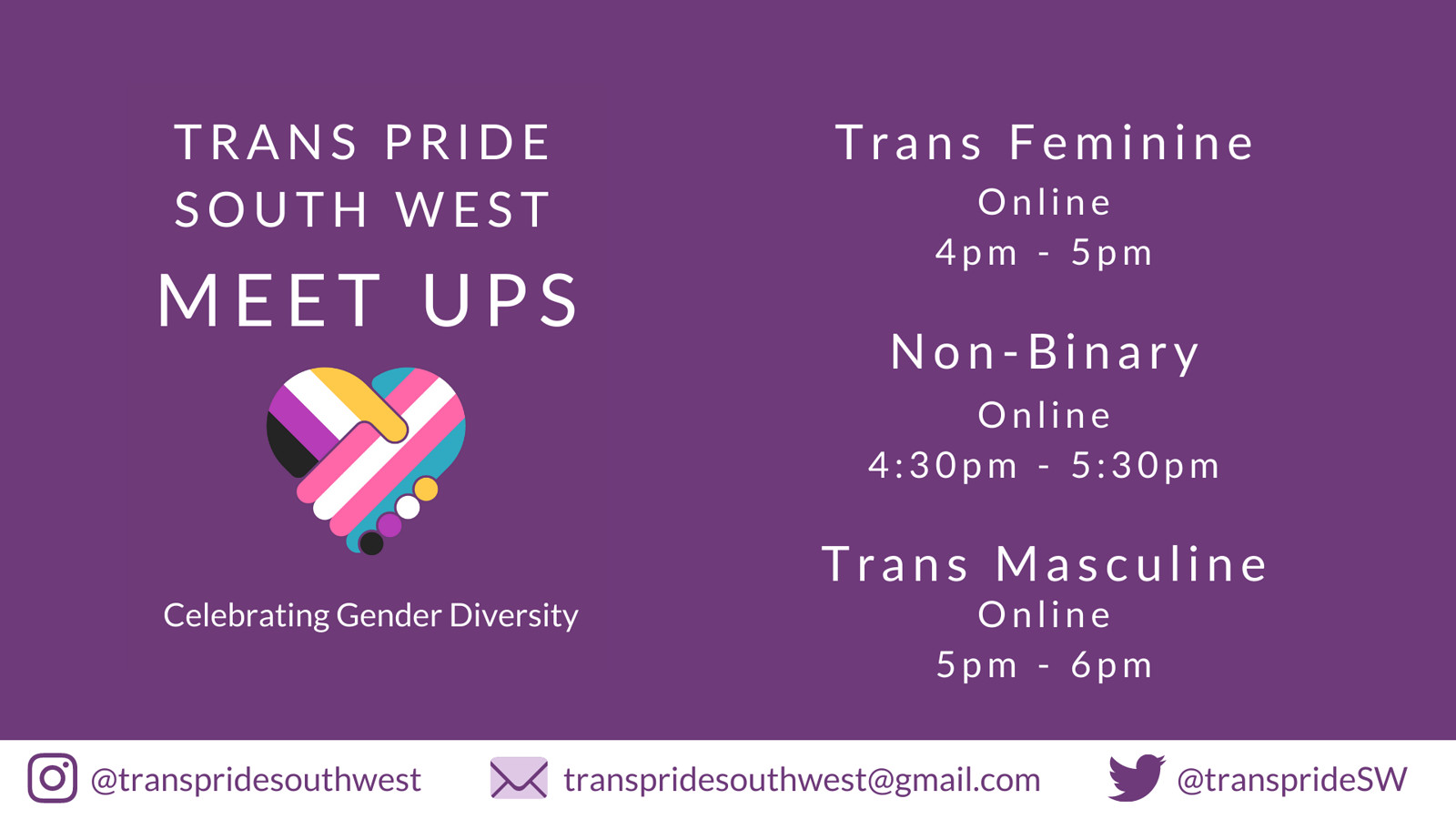 TRANS PRIDE SOUTH WEST
MEET UPS

Celebrating Gender Diversity

Trans Feminine
Online
4pm - 5pm

Non-Binary
Online
4:30pm - 5:30pm

Trans Masculine
Online
5pm - 6pm

@transpridesouthwest
transpridesouthwest@gmail.com
@transprideSW